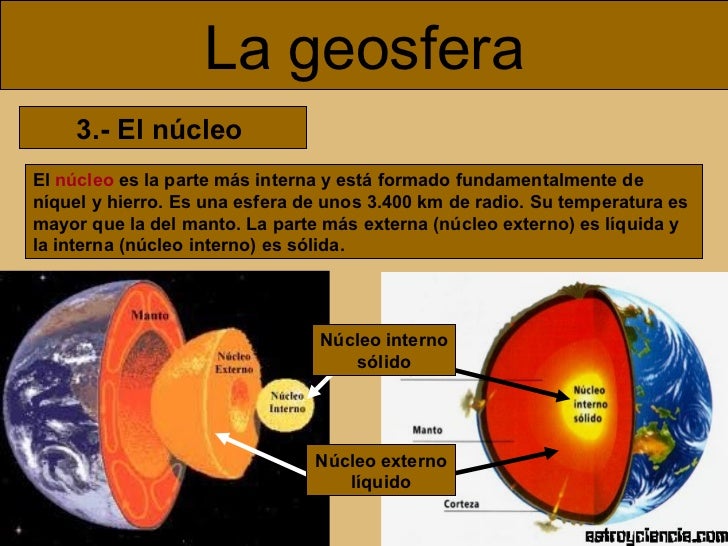 La geosfera

3.- El núcleo

El núcleo es la parte más interna y está formado fundamentalmente de níquel y hierro. Es una esfera de unos 3.400 km de radio. Su temperatura es mayor que la del manto. La parte más externa (núcleo externo) es líquida y la interna (núcleo interno) es sólida.

Manto

Núcleo Externo

Núcleo Interno

Núcleo interno sólido

Núcleo externo líquido

Núcleo interno sólido

Manto

Corteza

astroyciencia.com